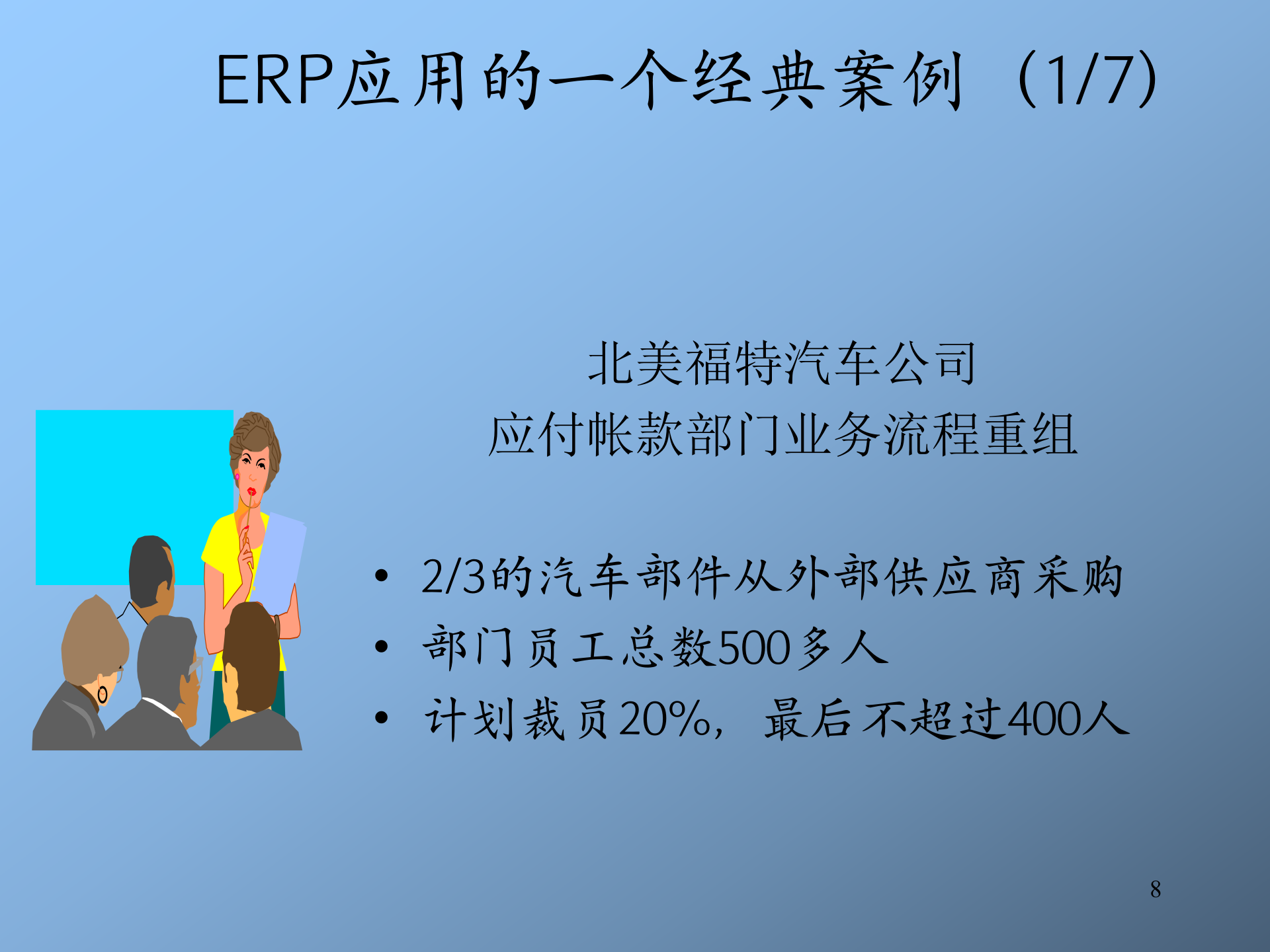 ERP应用的一个经典案例（1/7）

北美福特汽车公司
应付帐款部门业务流程重组

• 2/3的汽车部件从外部供应商采购
• 部门员工总数500多人
• 计划裁员20%，最后不超过400人

8